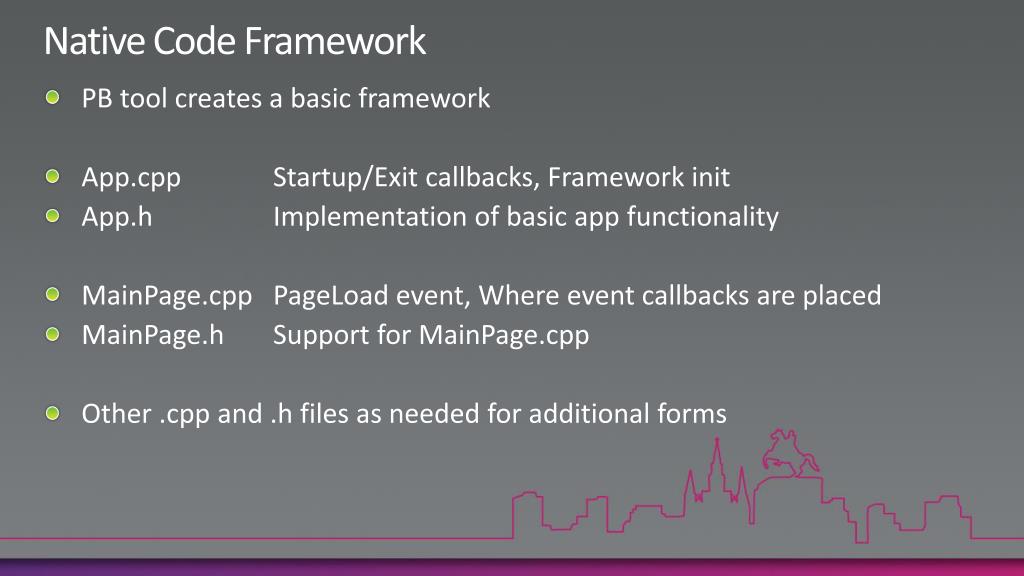 Native Code Framework

PB tool creates a basic framework

App.cpp Startup/Exit callbacks, Framework init
App.h Implementation of basic app functionality

MainPage.cpp PageLoad event, Where event callbacks are placed
MainPage.h Support for MainPage.cpp

Other .cpp and .h files as needed for additional forms